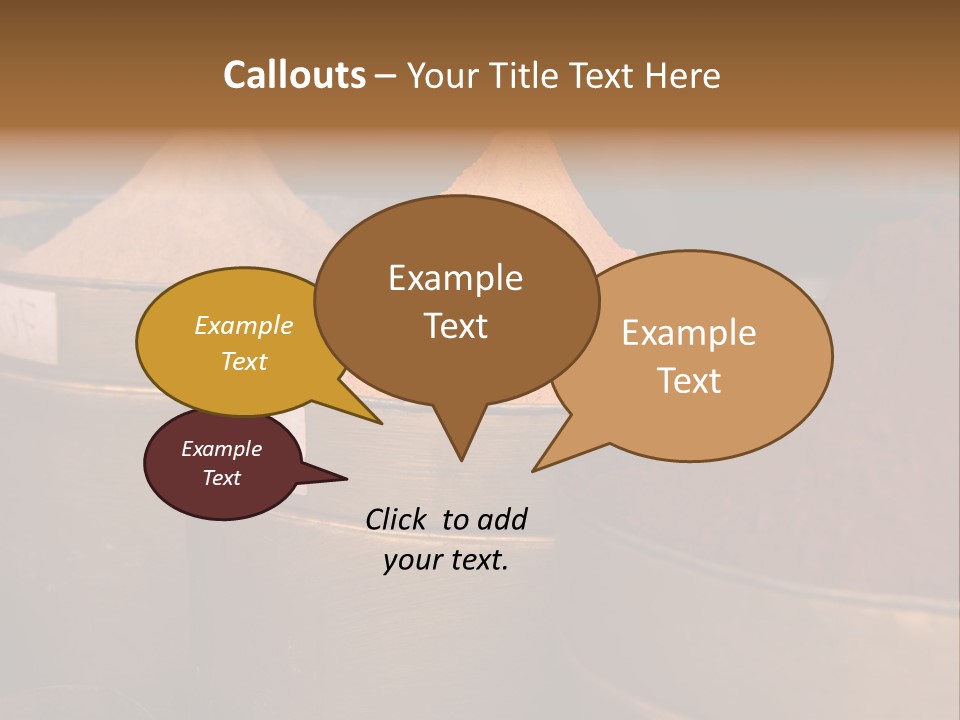 Callouts – Your Title Text Here

Example Text

Example Text

Example Text

Example Text

Click to add your text.